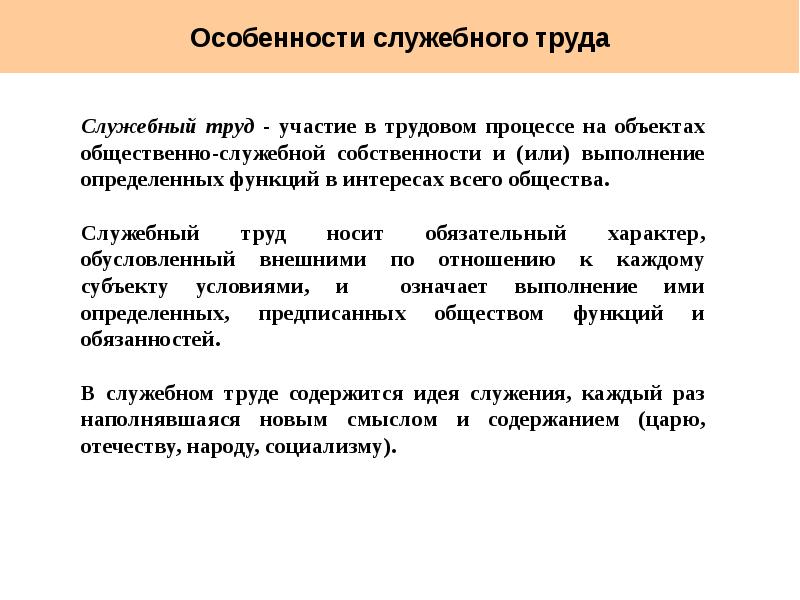 Особенности служебного труда

Служебный труд - участие в трудовом процессе на объектах общественно-служебной собственности и (или) выполнение определенных функций в интересах всего общества.

Служебный труд носит обязательный характер, обусловленный внешними по отношению к каждому субъекту условиями, и означает выполнение ими определенных, предписанных обществом функций и обязанностей.

В служебном труде содержится идея служения, каждый раз наполнявшаяся новым смыслом и содержанием (царю, отечеству, народу, социализму).